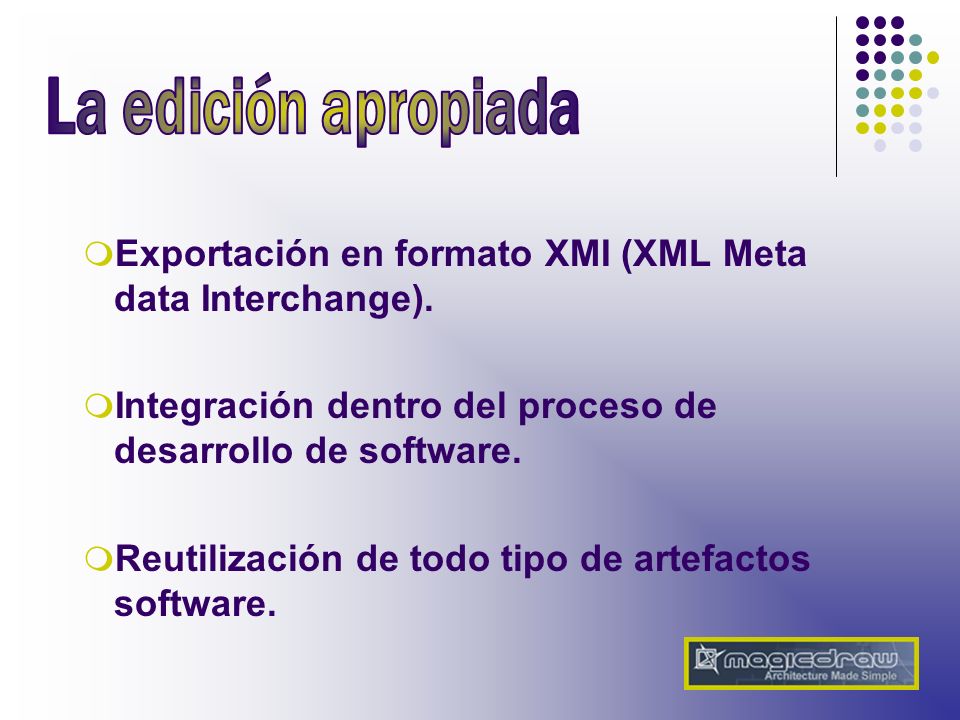 La edición apropiada

Exportación en formato XMI (XML Meta data Interchange).

Integración dentro del proceso de desarrollo de software.

Reutilización de todo tipo de artefactos software.

magicdraw
Architecture Made Simple